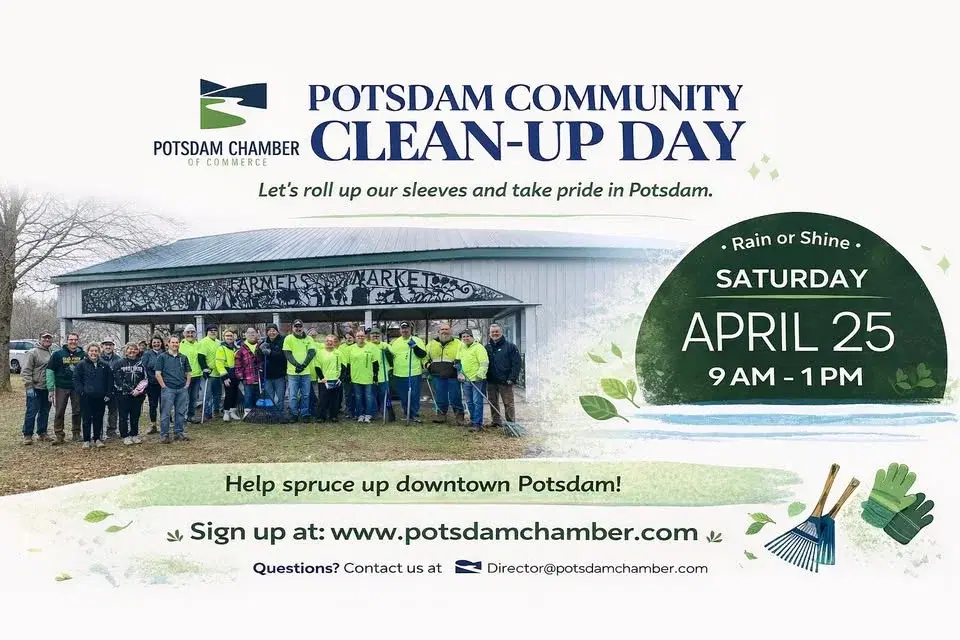 POTSDAM CHAMBER
OF COMMERCE

POTSDAM COMMUNITY
CLEAN-UP DAY

Let's roll up our sleeves and take pride in Potsdam.

FARMERS MARKET

• Rain or Shine •
SATURDAY
APRIL 25
9 AM - 1 PM

Help spruce up downtown Potsdam!

Sign up at: www.potsdamchamber.com

Questions? Contact us at Director@potsdamchamber.com